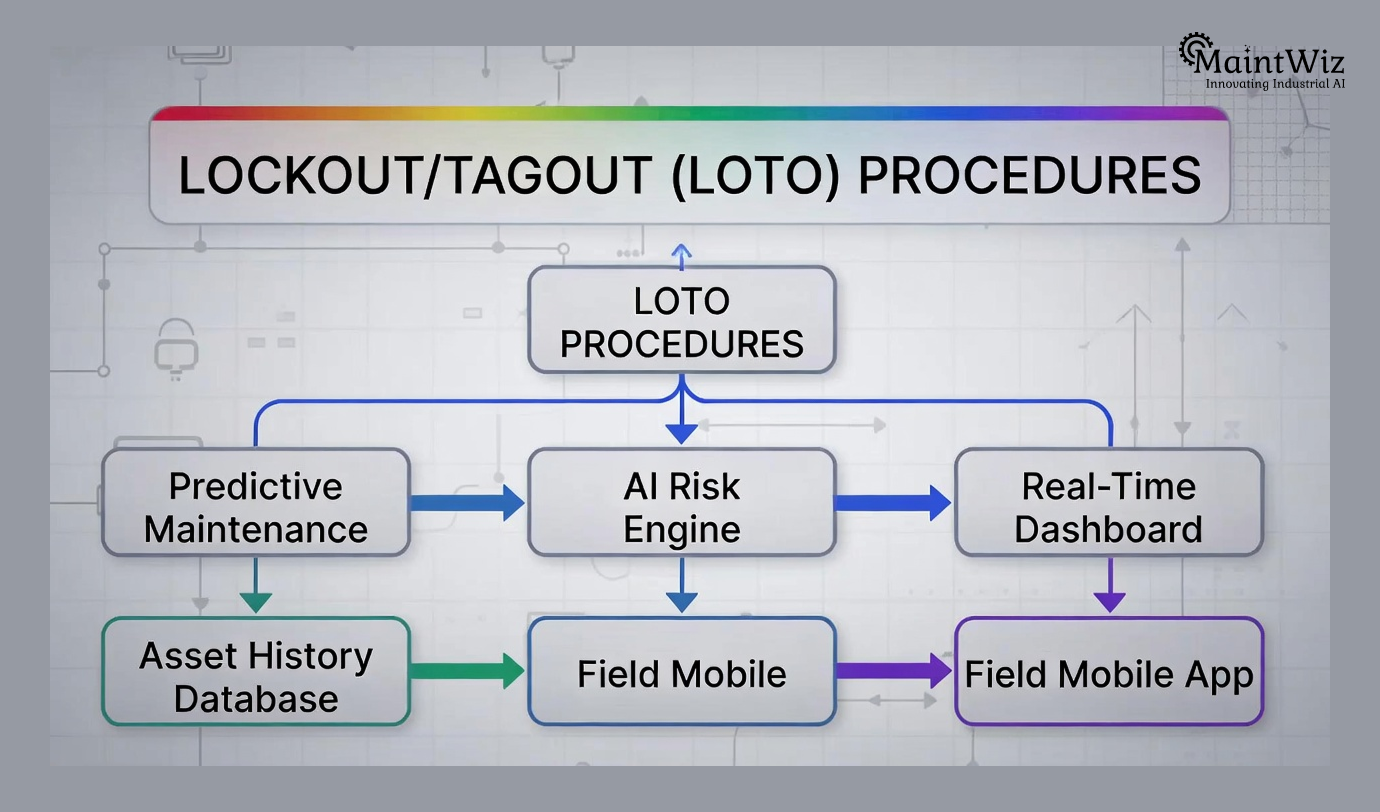 MaintWiz
Innovating Industrial AI

LOCKOUT/TAGOUT (LOTO) PROCEDURES

LOTO PROCEDURES

Predictive Maintenance

AI Risk Engine

Real-Time Dashboard

Asset History Database

Field Mobile

Field Mobile App